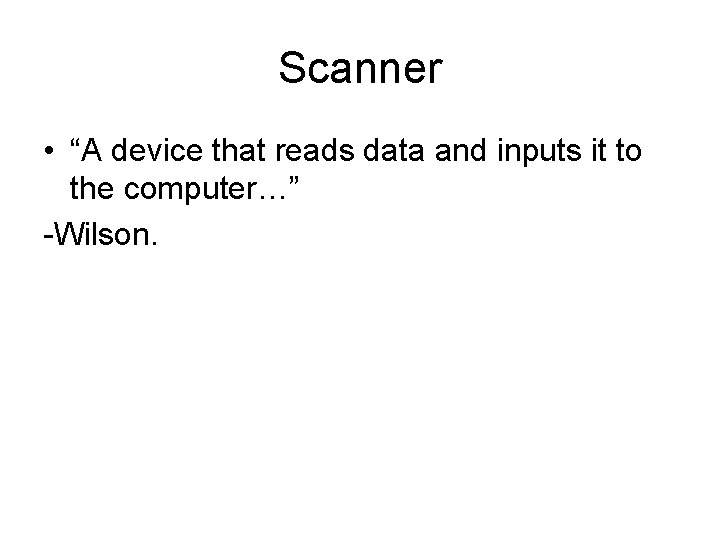 Scanner

• “A device that reads data and inputs it to the computer…”

-Wilson.